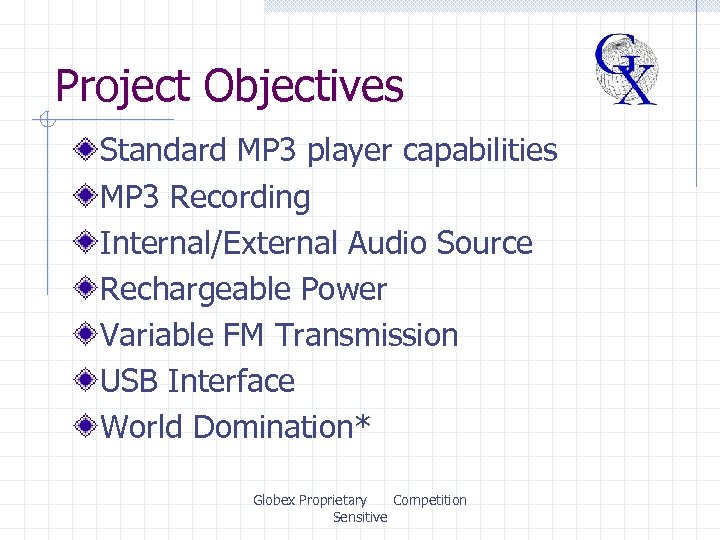 GX

Project Objectives

Standard MP3 player capabilities

MP3 Recording

Internal/External Audio Source

Rechargeable Power

Variable FM Transmission

USB Interface

World Domination*

Globex Proprietary Competition Sensitive